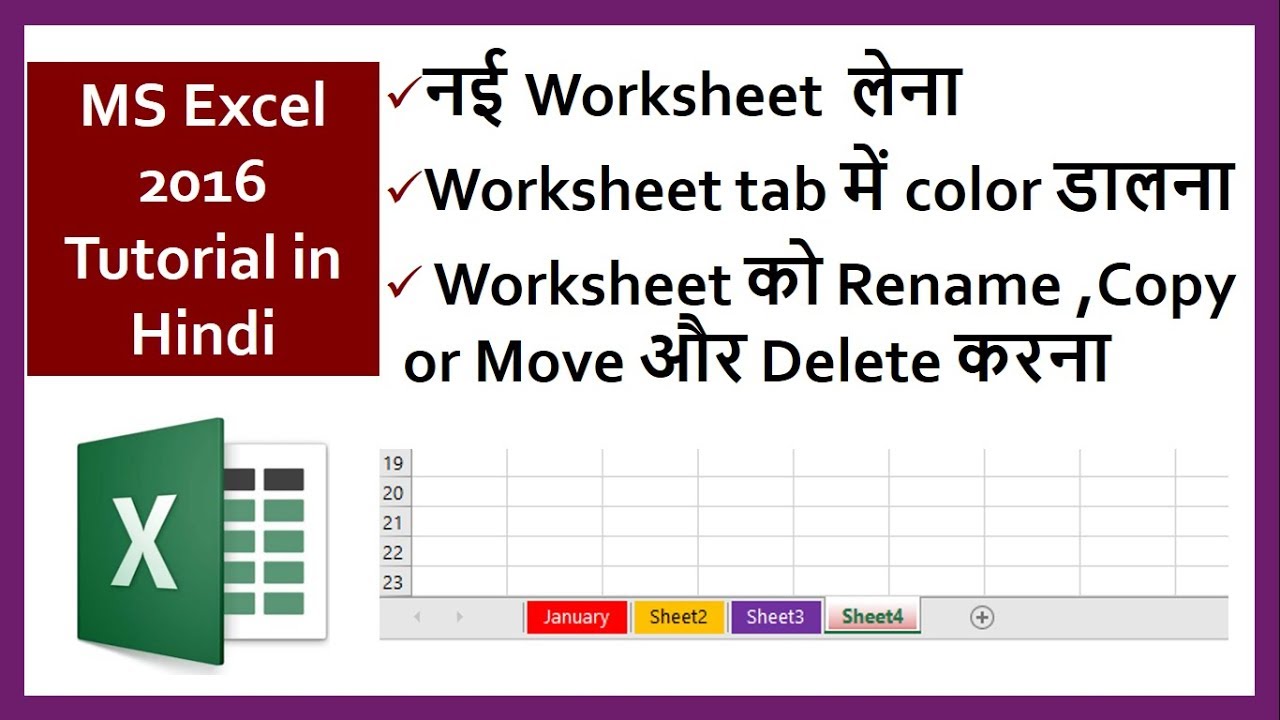 MS Excel 2016 Tutorial in Hindi

✓नई Worksheet लेना

✓Worksheet tab में color डालना

✓ Worksheet को Rename ,Copy or Move और Delete करना

X

19
20
21
22
23

January Sheet2 Sheet3 Sheet4